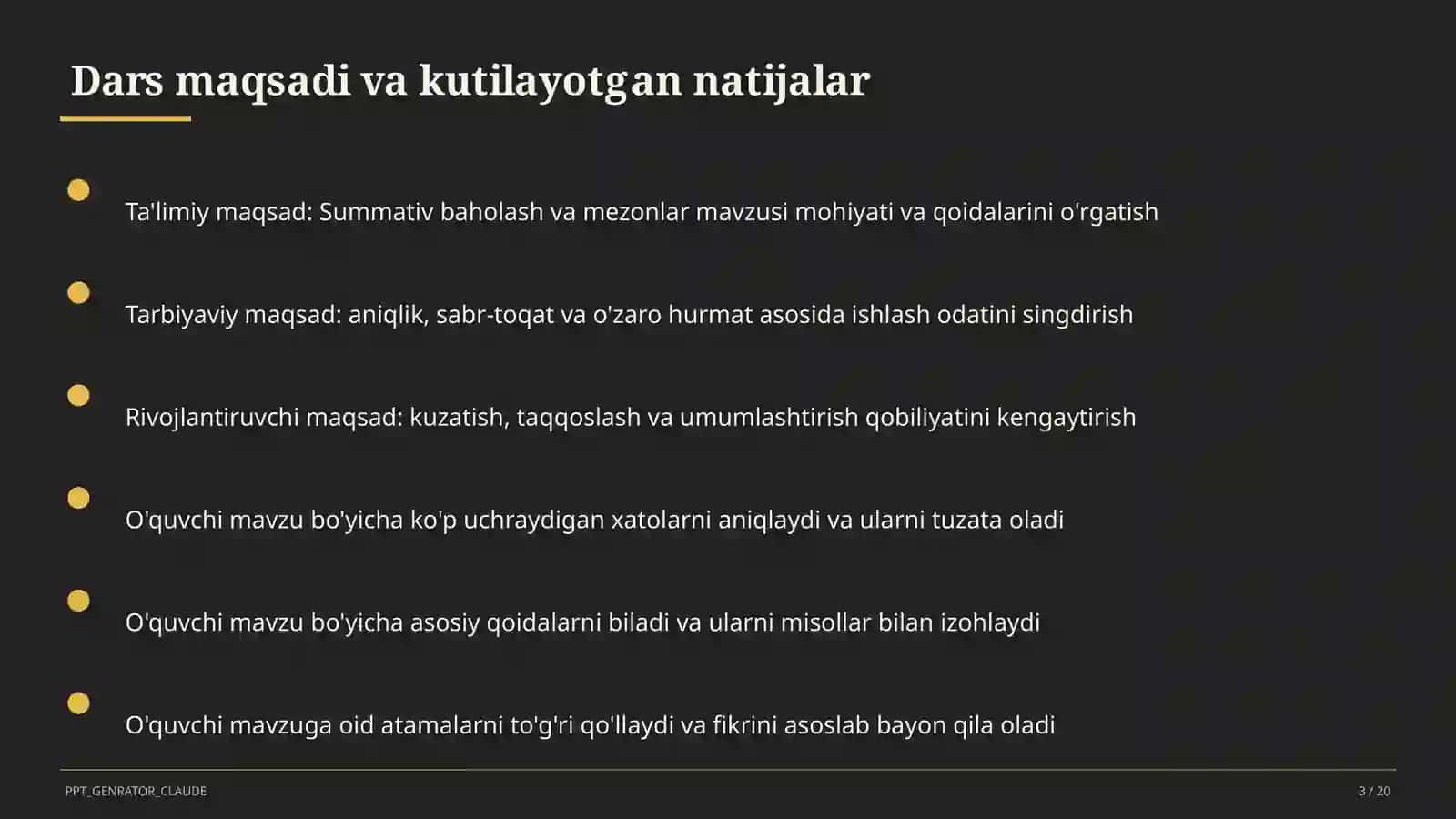 Dars maqsadi va kutilayotgan natijalar

Ta'limiy maqsad: Summativ baholash va mezonlar mavzusi mohiyati va qoidalarini o'rgatish

Tarbiyaviy maqsad: aniqlik, sabr-toqat va o'zaro hurmat asosida ishlash odatini singdirish

Rivojlantiruvchi maqsad: kuzatish, taqqoslash va umumlashtirish qobiliyatini kengaytirish

O'quvchi mavzu bo'yicha ko'p uchraydigan xatolarni aniqlaydi va ularni tuzata oladi

O'quvchi mavzu bo'yicha asosiy qoidalarni biladi va ularni misollar bilan izohlaydi

O'quvchi mavzuga oid atamalarni to'g'ri qo'llaydi va fikrini asoslab bayon qila oladi

PPT_GENRATOR_CLAUDE

3 / 20